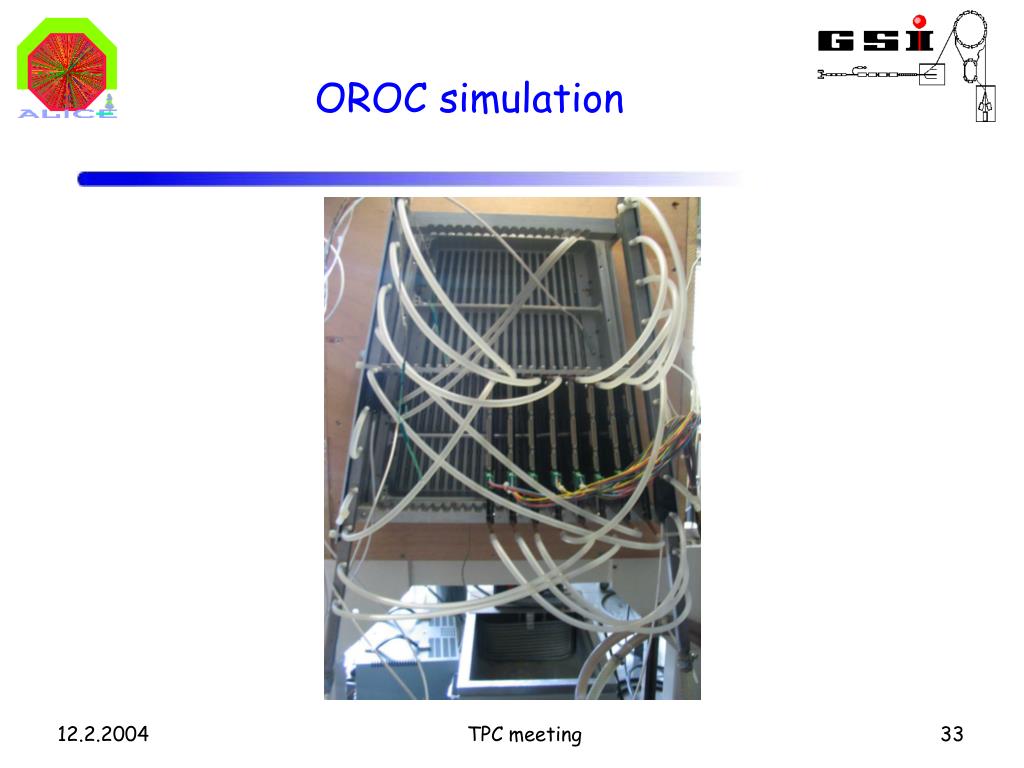 ALICE

GSI

OROC simulation

12.2.2004

TPC meeting

33